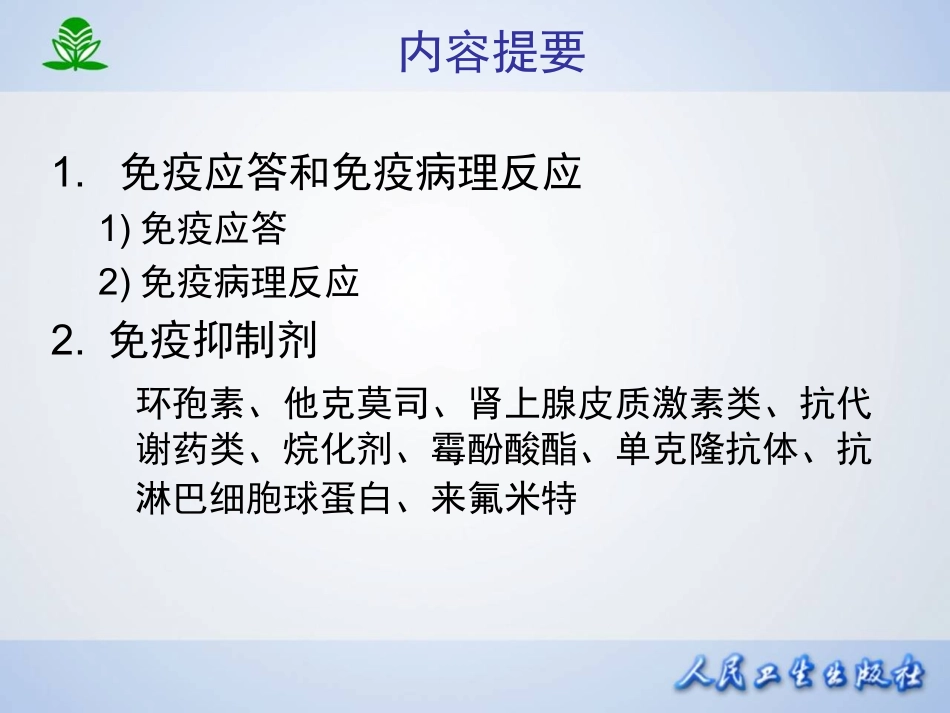 内容提要

1. 免疫应答和免疫病理反应

1) 免疫应答

2) 免疫病理反应

2. 免疫抑制剂

环孢素、他克莫司、肾上腺皮质激素类、抗代谢药类、烷化剂、霉酚酸酯、单克隆抗体、抗淋巴细胞球蛋白、来氟米特

人民卫生出版社